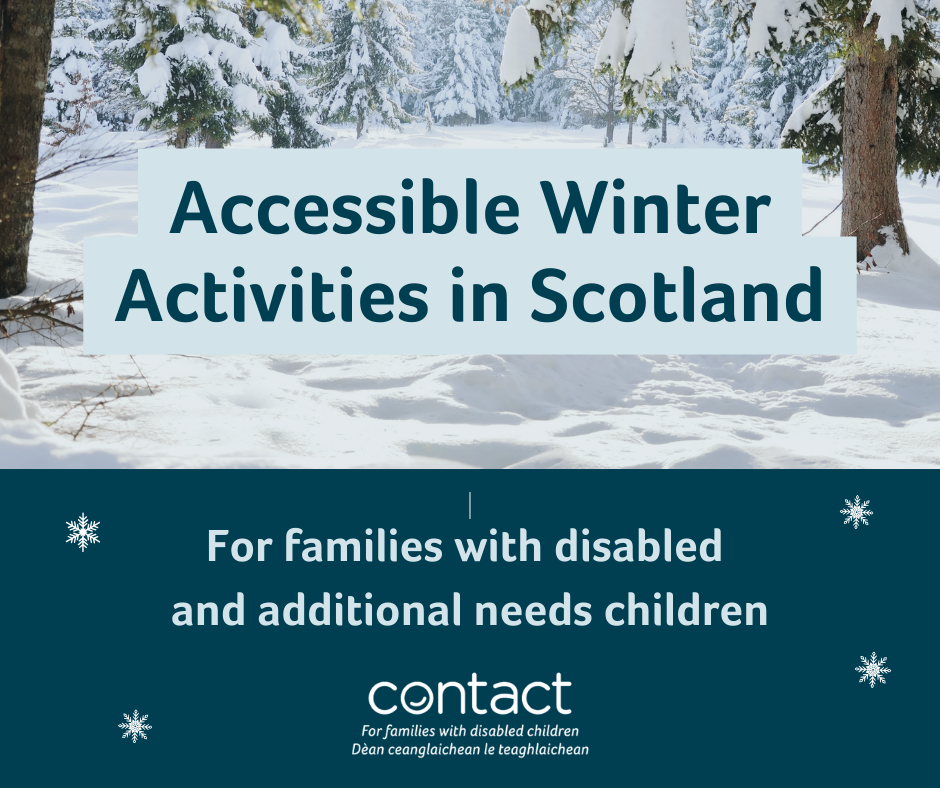 Accessible Winter Activities in Scotland

For families with disabled and additional needs children

contact
For families with disabled children
Dèan ceanglaichean le teaghlaichean